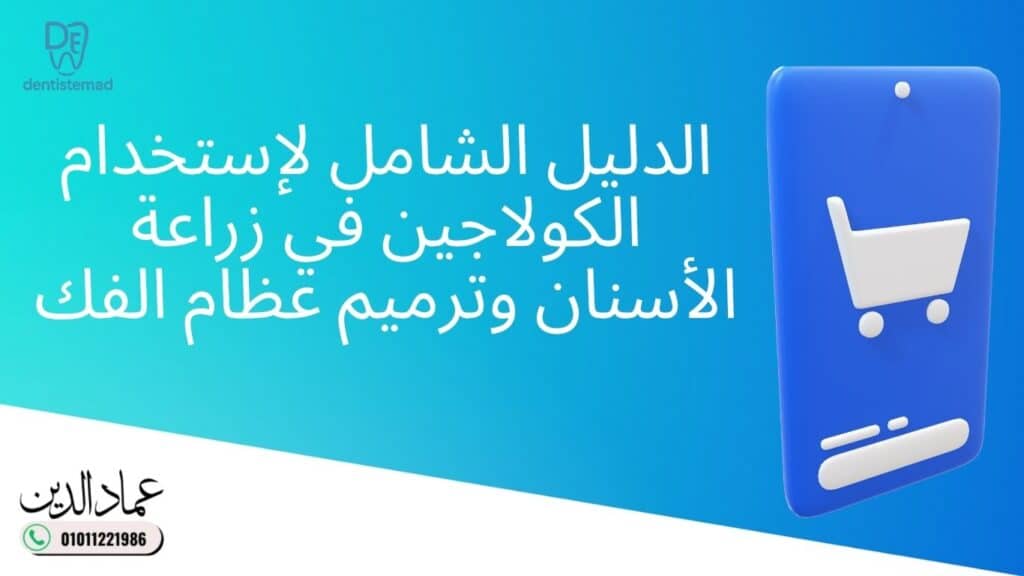 DE
dentistemad

الدليل الشامل لإستخدام الكولاجين في زراعة الأسنان وترميم عظام الفك

عماد الدين
01011221986